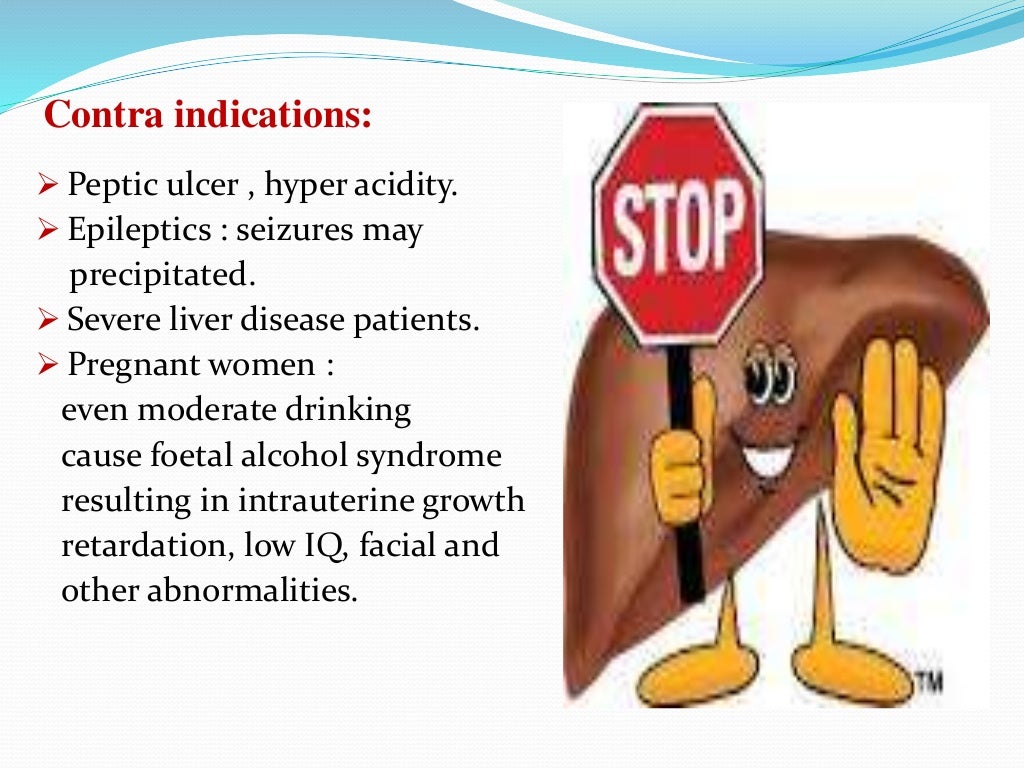 Contra indications:

➢ Peptic ulcer , hyper acidity.
➢ Epileptics : seizures may precipitated.
➢ Severe liver disease patients.
➢ Pregnant women :
even moderate drinking cause foetal alcohol syndrome resulting in intrauterine growth retardation, low IQ, facial and other abnormalities.

STOP

TM